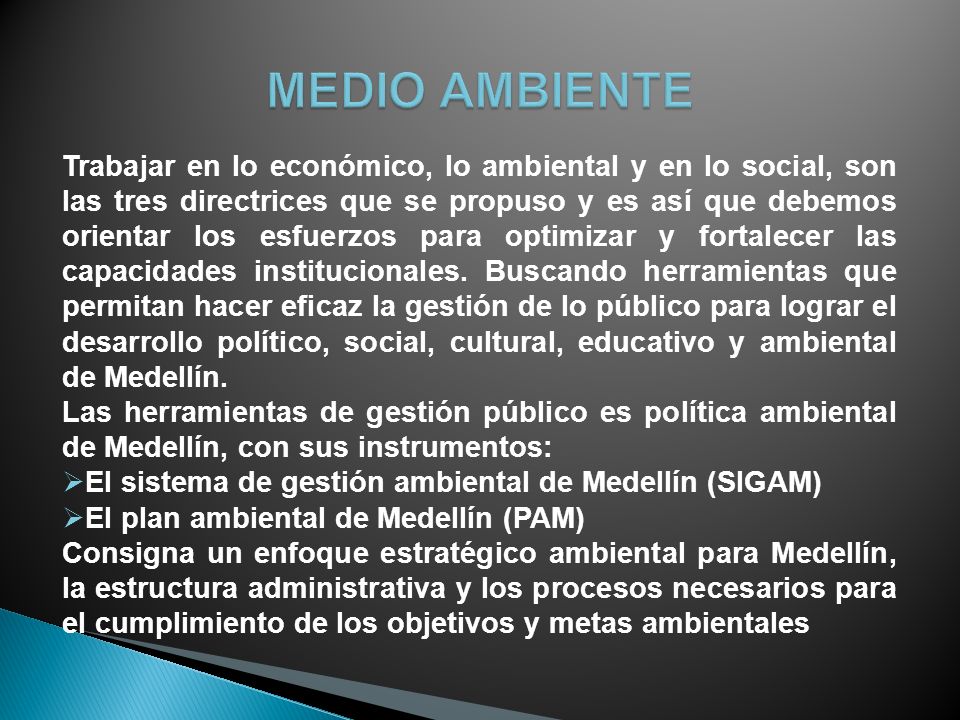 MEDIO AMBIENTE

Trabajar en lo económico, lo ambiental y en lo social, son las tres directrices que se propuso y es así que debemos orientar los esfuerzos para optimizar y fortalecer las capacidades institucionales. Buscando herramientas que permitan hacer eficaz la gestión de lo público para lograr el desarrollo político, social, cultural, educativo y ambiental de Medellín.

Las herramientas de gestión público es política ambiental de Medellín, con sus instrumentos:

➢El sistema de gestión ambiental de Medellín (SIGAM)

➢El plan ambiental de Medellín (PAM)

Consigna un enfoque estratégico ambiental para Medellín, la estructura administrativa y los procesos necesarios para el cumplimiento de los objetivos y metas ambientales